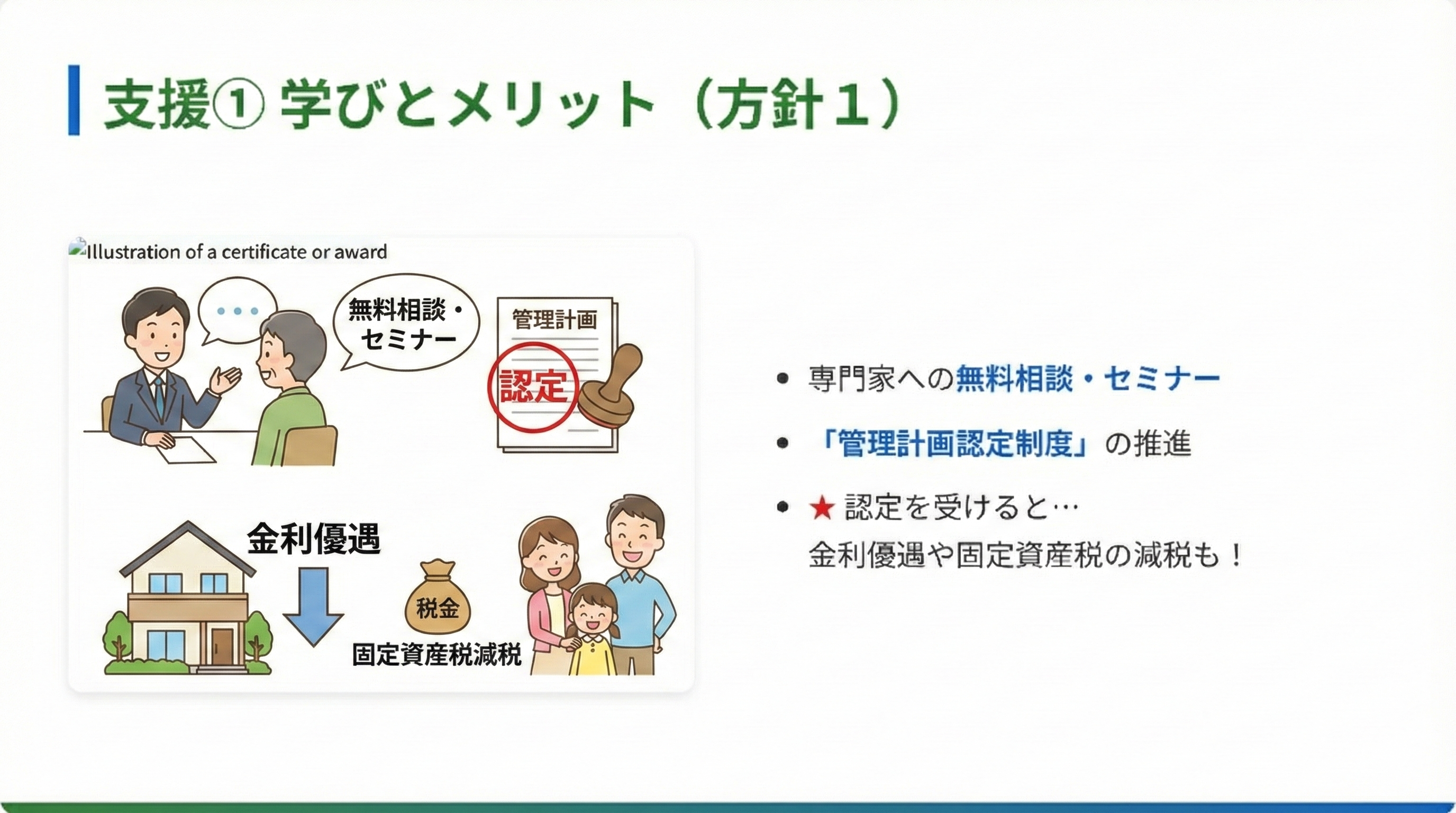 支援① 学びとメリット（方針１）

Illustration of a certificate or award

無料相談・セミナー

管理計画

認定

金利優遇

税金

固定資産税減税

• 専門家への無料相談・セミナー

• 「管理計画認定制度」の推進

• ★ 認定を受けると…
金利優遇や固定資産税の減税も！